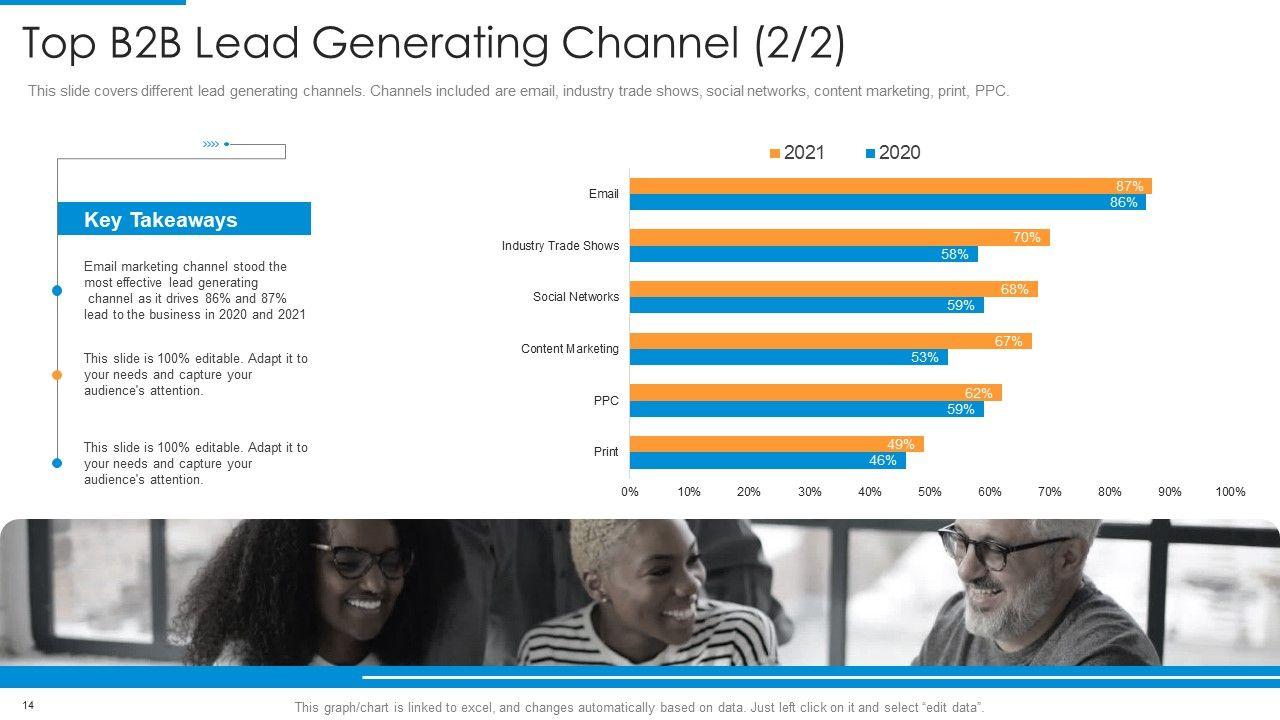 Top B2B Lead Generating Channel (2/2)

This slide covers different lead generating channels. Channels included are email, industry trade shows, social networks, content marketing, print, PPC.

Key Takeaways

Email marketing channel stood the most effective lead generating channel as it drives 86% and 87% lead to the business in 2020 and 2021

This slide is 100% editable. Adapt it to your needs and capture your audience's attention.

This slide is 100% editable. Adapt it to your needs and capture your audience's attention.

2021 2020

Email 87% 86%
Industry Trade Shows 70% 58%
Social Networks 68% 59%
Content Marketing 67% 53%
PPC 62% 59%
Print 49% 46%

0% 10% 20% 30% 40% 50% 60% 70% 80% 90% 100%

14

This graph/chart is linked to excel, and changes automatically based on data. Just left click on it and select "edit data".